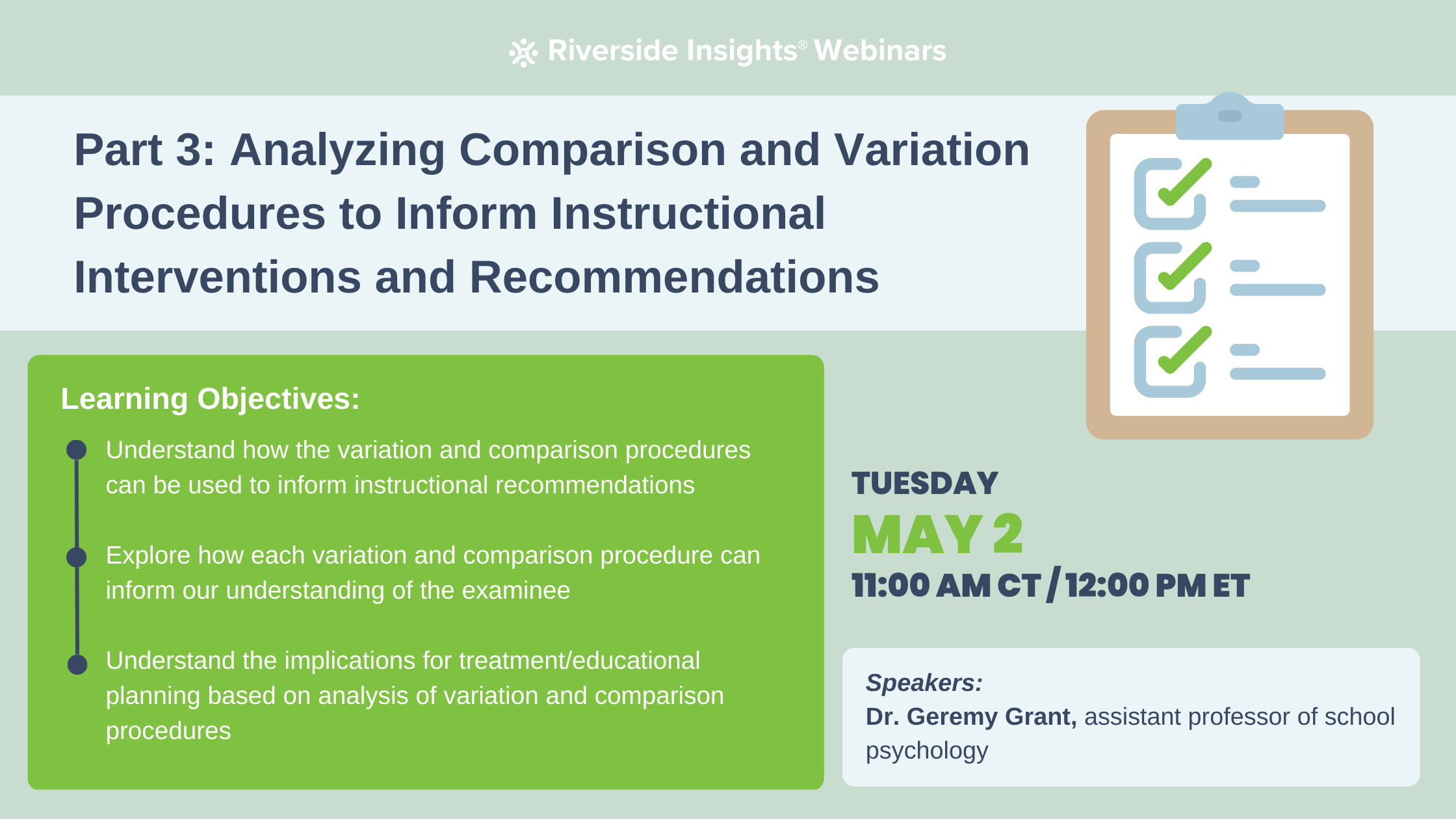 Riverside Insights® Webinars

Part 3: Analyzing Comparison and Variation Procedures to Inform Instructional Interventions and Recommendations

Learning Objectives:

Understand how the variation and comparison procedures can be used to inform instructional recommendations

Explore how each variation and comparison procedure can inform our understanding of the examinee

Understand the implications for treatment/educational planning based on analysis of variation and comparison procedures

TUESDAY
MAY 2
11:00 AM CT / 12:00 PM ET

Speakers:
Dr. Geremy Grant, assistant professor of school psychology